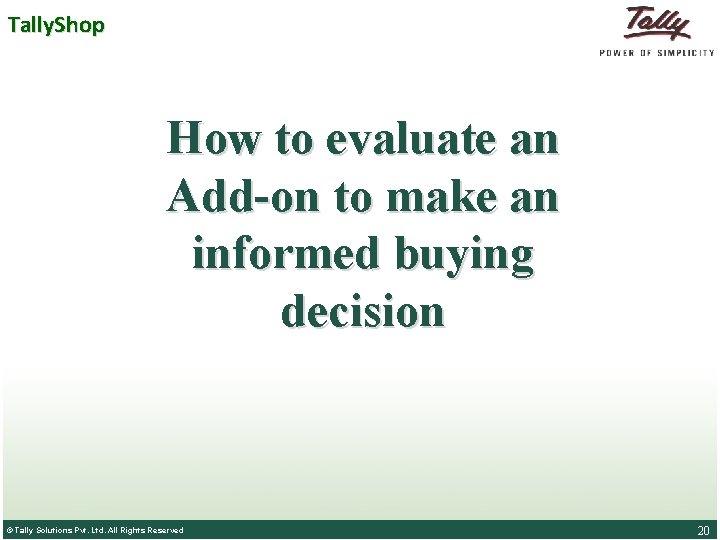 TallyShop

Tally
POWER OF SIMPLICITY

How to evaluate an Add-on to make an informed buying decision

© Tally Solutions Pvt. Ltd. All Rights Reserved

20